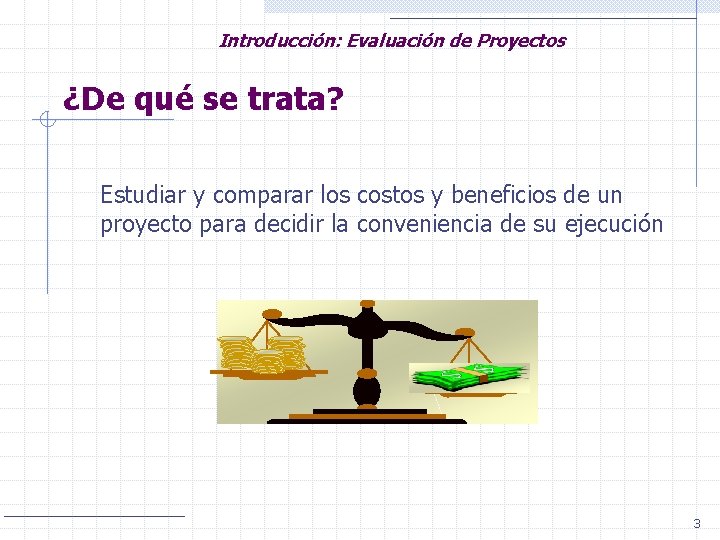 Introducción: Evaluación de Proyectos

¿De qué se trata?

Estudiar y comparar los costos y beneficios de un proyecto para decidir la conveniencia de su ejecución

3